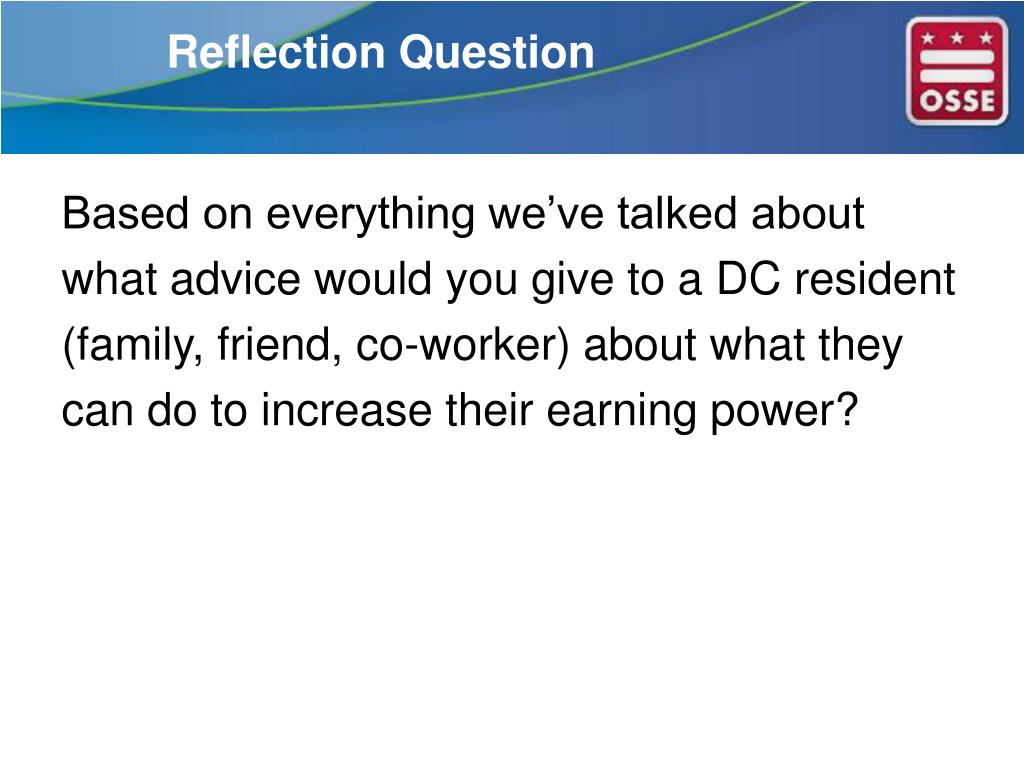 Reflection Question

OSSE

Based on everything we’ve talked about what advice would you give to a DC resident (family, friend, co-worker) about what they can do to increase their earning power?